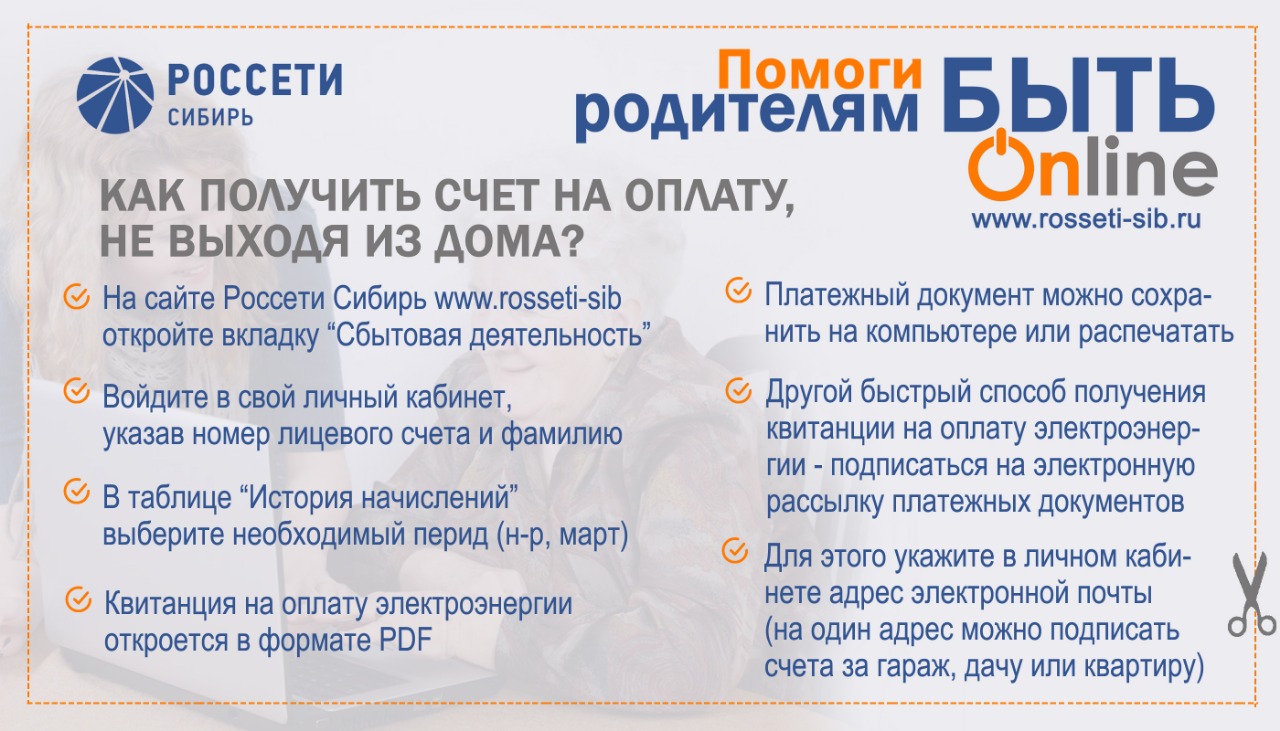 РОССЕТИ
СИБИРЬ

Помоги родителям БЫТЬ Online
www.rosseti-sib.ru

КАК ПОЛУЧИТЬ СЧЕТ НА ОПЛАТУ, НЕ ВЫХОДЯ ИЗ ДОМА?

На сайте Россети Сибирь www.rosseti-sib откройте вкладку “Сбытовая деятельность”

Войдите в свой личный кабинет, указав номер лицевого счета и фамилию

В таблице “История начислений” выберите необходимый перид (н-р, март)

Квитанция на оплату электроэнергии откроется в формате PDF

Платежный документ можно сохранить на компьютере или распечатать

Другой быстрый способ получения квитанции на оплату электроэнергии - подписаться на электронную рассылку платежных документов

Для этого укажите в личном кабинете адрес электронной почты (на один адрес можно подписать счета за гараж, дачу или квартиру)